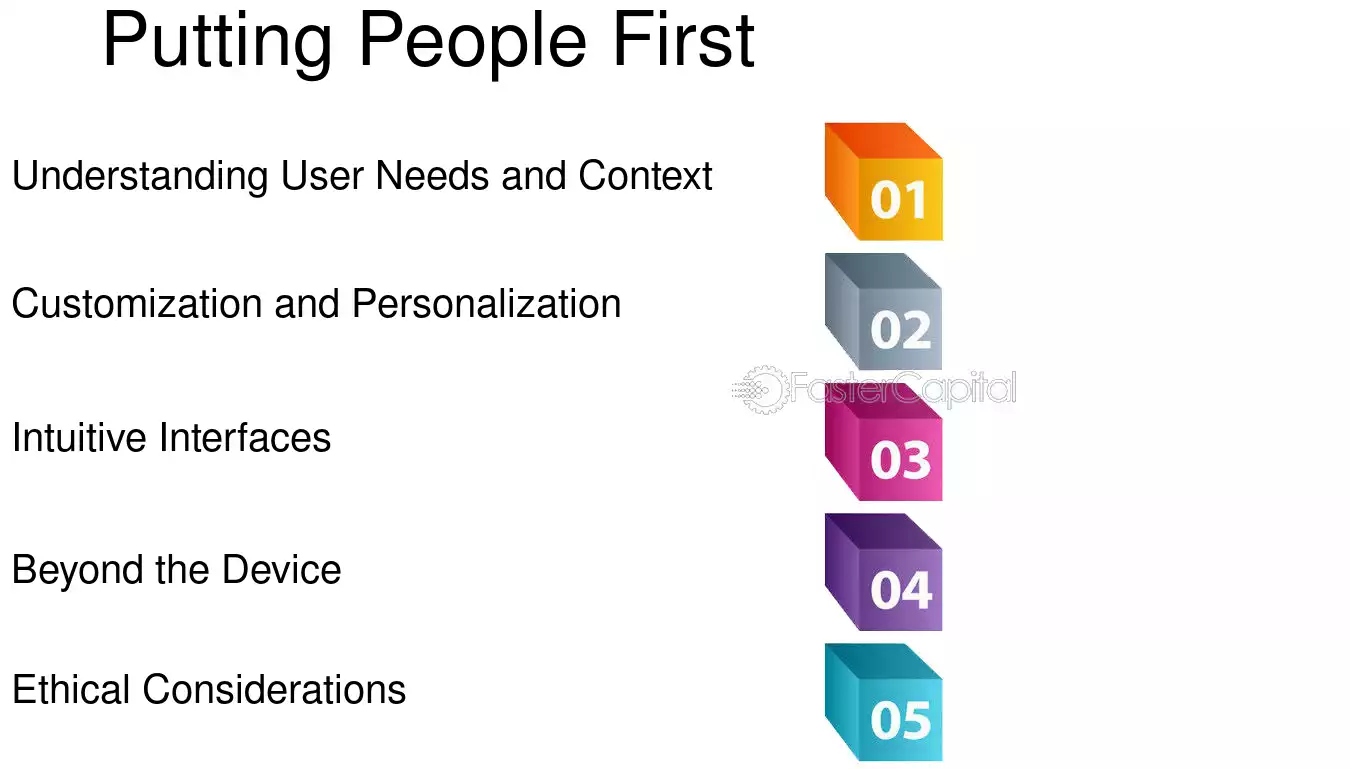 Putting People First

Understanding User Needs and Context

01

Customization and Personalization

02

Intuitive Interfaces

03

Beyond the Device

04

Ethical Considerations

05

FasterCapital